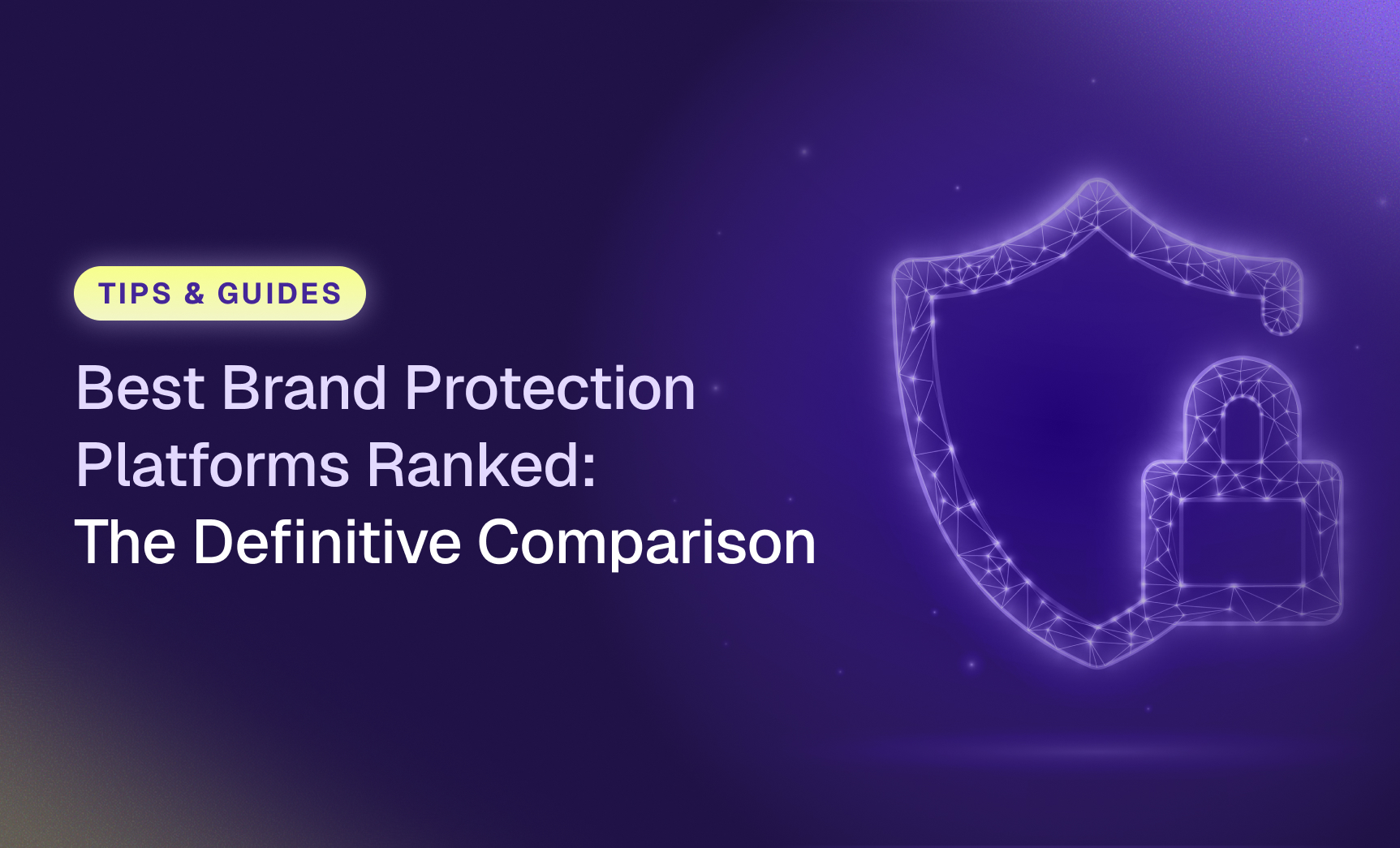 TIPS & GUIDES

Best Brand Protection Platforms Ranked: The Definitive Comparison